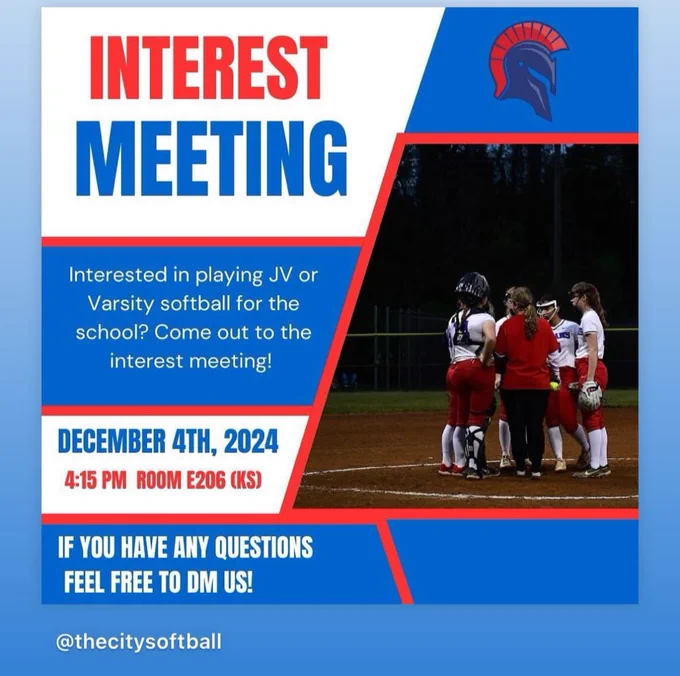 INTEREST
MEETING

Interested in playing JV or Varsity softball for the school? Come out to the interest meeting!

DECEMBER 4TH, 2024
4:15 PM ROOM E206 (KS)

IF YOU HAVE ANY QUESTIONS FEEL FREE TO DM US!

@thecitysoftball